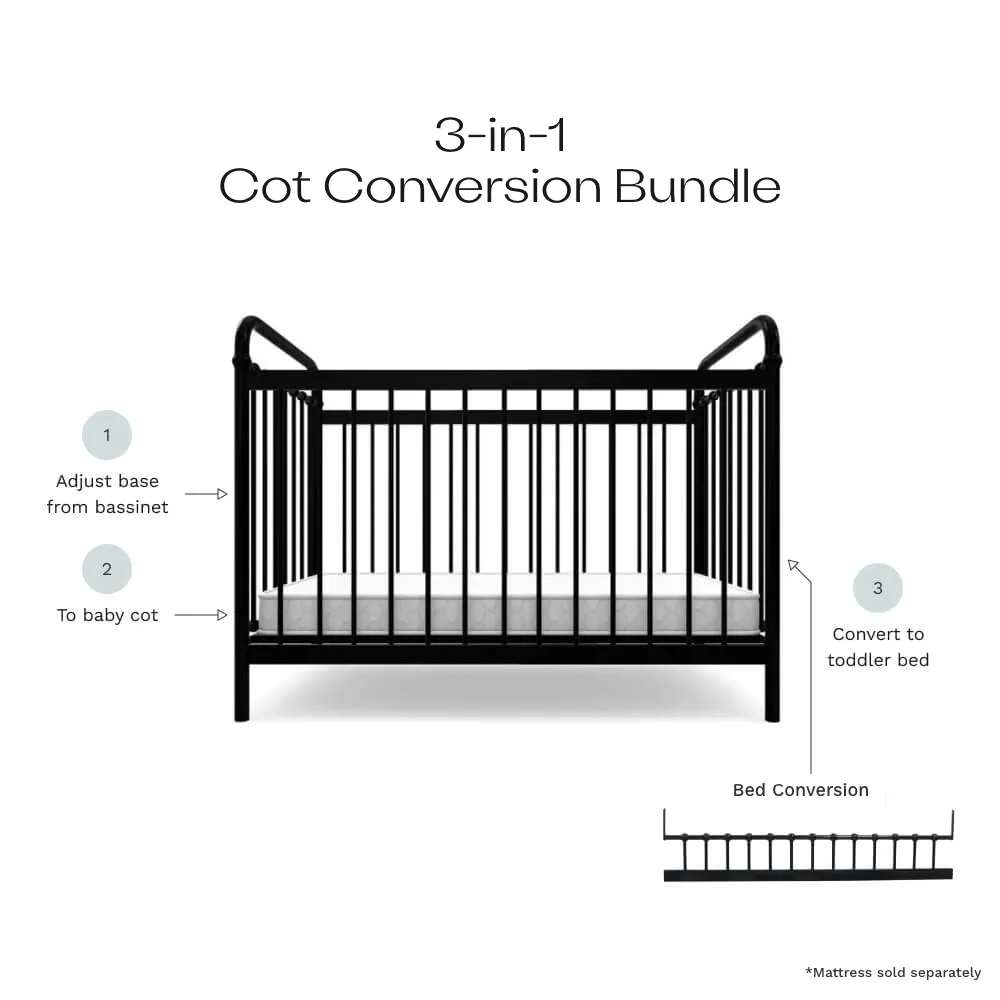 3-in-1
Cot Conversion Bundle

1
Adjust base from bassinet

2
To baby cot

3
Convert to toddler bed

Bed Conversion

*Mattress sold separately